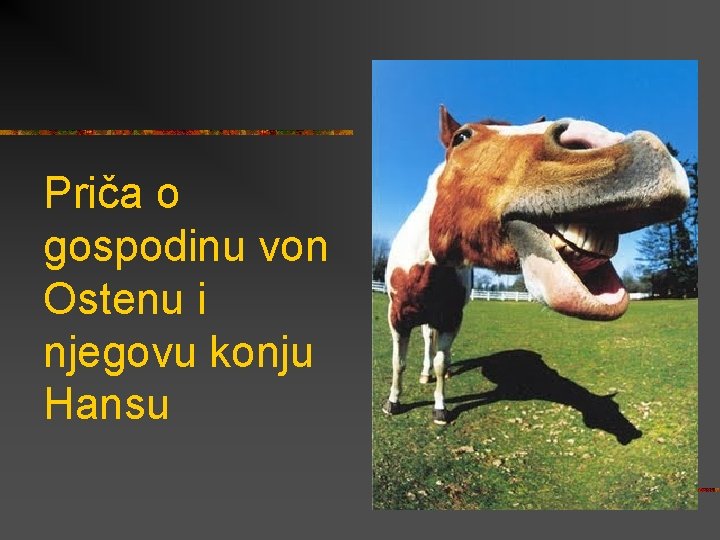 Priča o gospodinu von Ostenu i njegovu konju Hansu